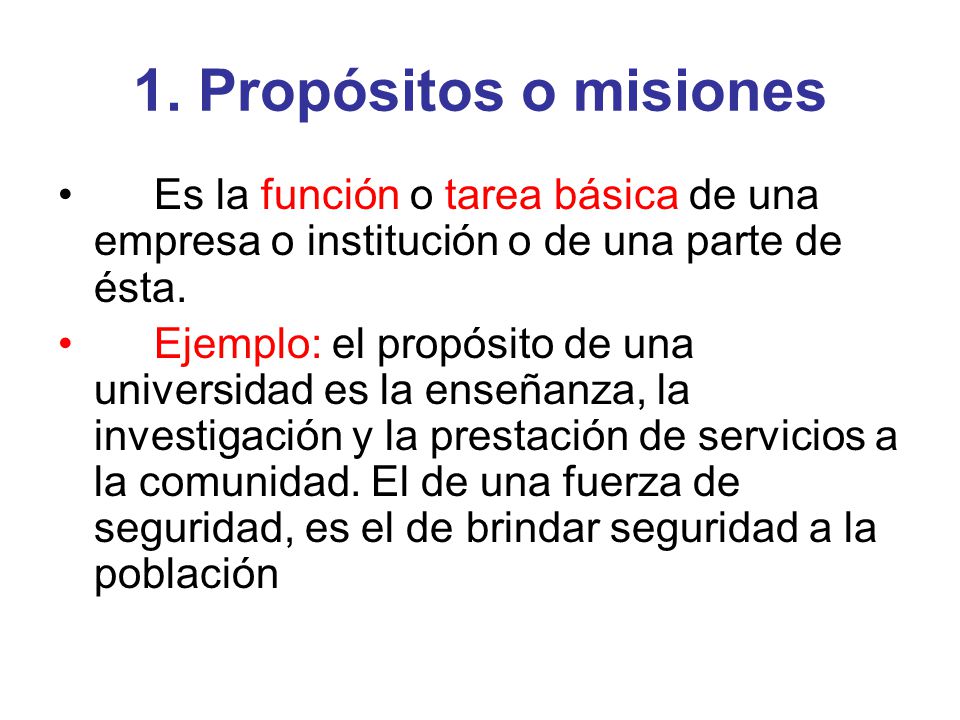 1. Propósitos o misiones

• Es la función o tarea básica de una empresa o institución o de una parte de ésta.

• Ejemplo: el propósito de una universidad es la enseñanza, la investigación y la prestación de servicios a la comunidad. El de una fuerza de seguridad, es el de brindar seguridad a la población